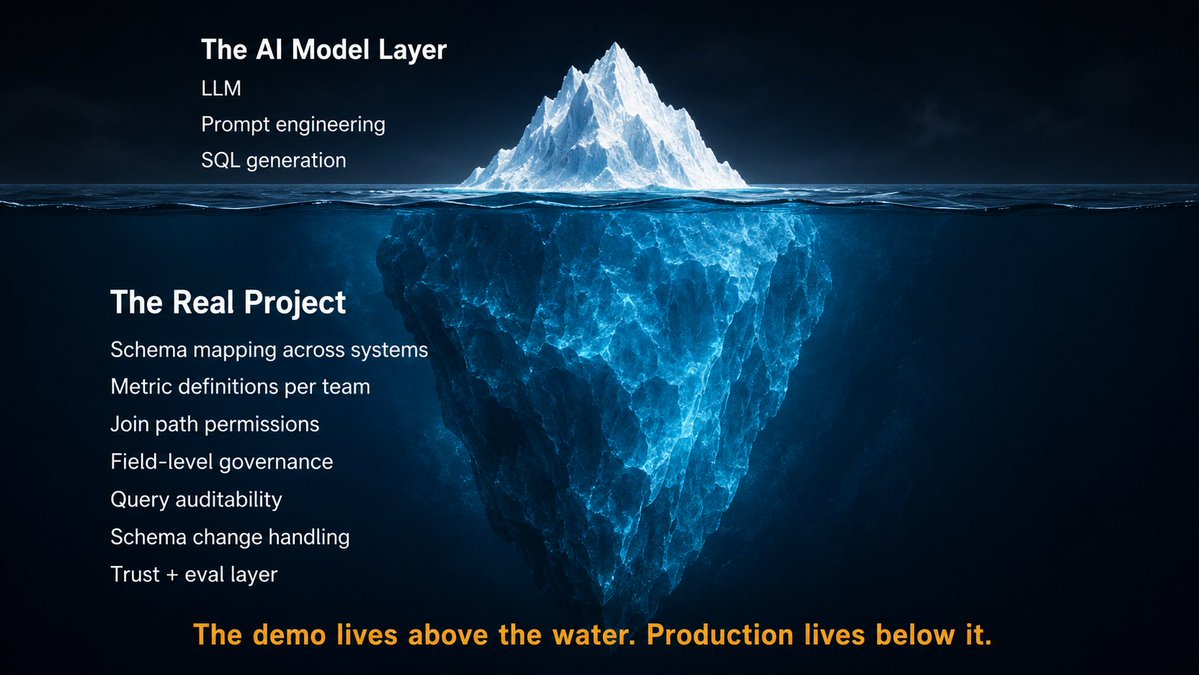 The AI Model Layer
LLM
Prompt engineering
SQL generation

The Real Project
Schema mapping across systems
Metric definitions per team
Join path permissions
Field-level governance
Query auditability
Schema change handling
Trust + eval layer

The demo lives above the water. Production lives below it.